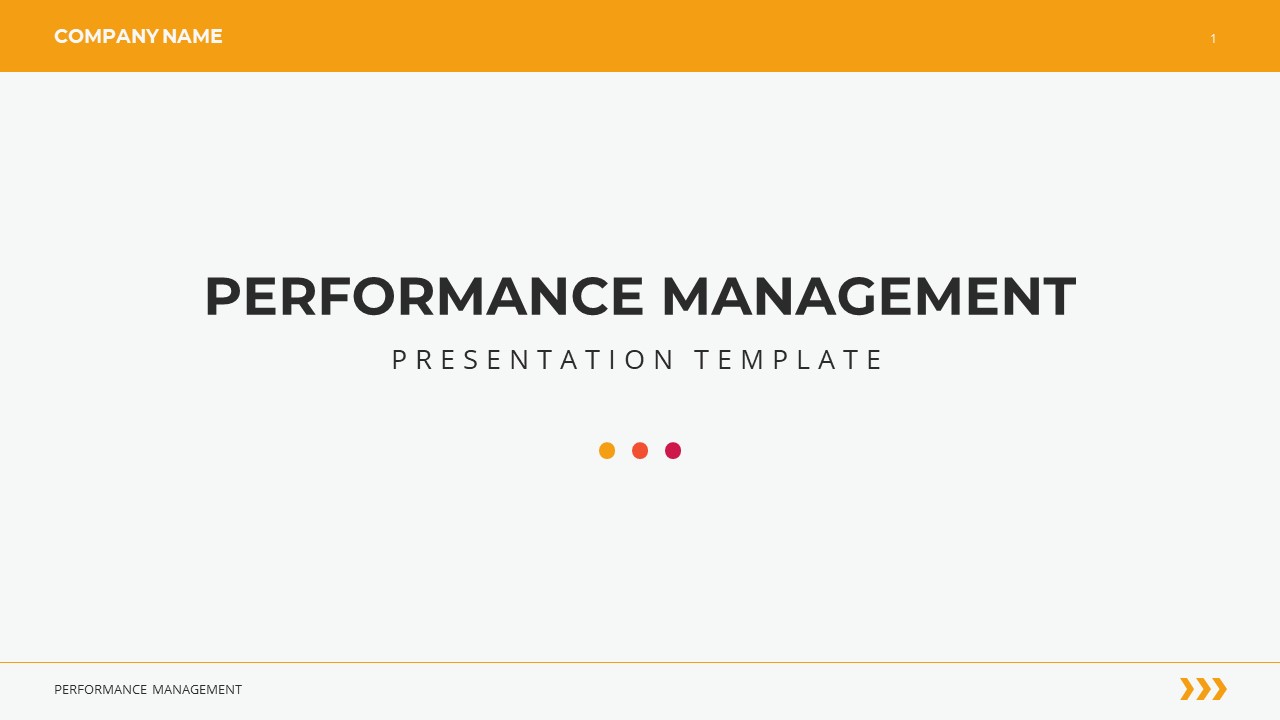 COMPANY NAME

1

PERFORMANCE MANAGEMENT

PRESENTATION TEMPLATE

PERFORMANCE MANAGEMENT